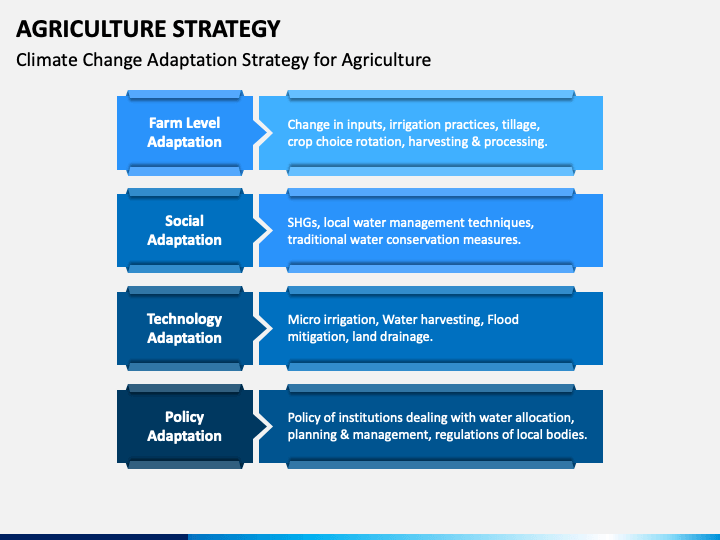 AGRICULTURE STRATEGY

Climate Change Adaptation Strategy for Agriculture

Farm Level Adaptation

Change in inputs, irrigation practices, tillage, crop choice rotation, harvesting & processing.

Social Adaptation

SHGs, local water management techniques, traditional water conservation measures.

Technology Adaptation

Micro irrigation, Water harvesting, Flood mitigation, land drainage.

Policy Adaptation

Policy of institutions dealing with water allocation, planning & management, regulations of local bodies.